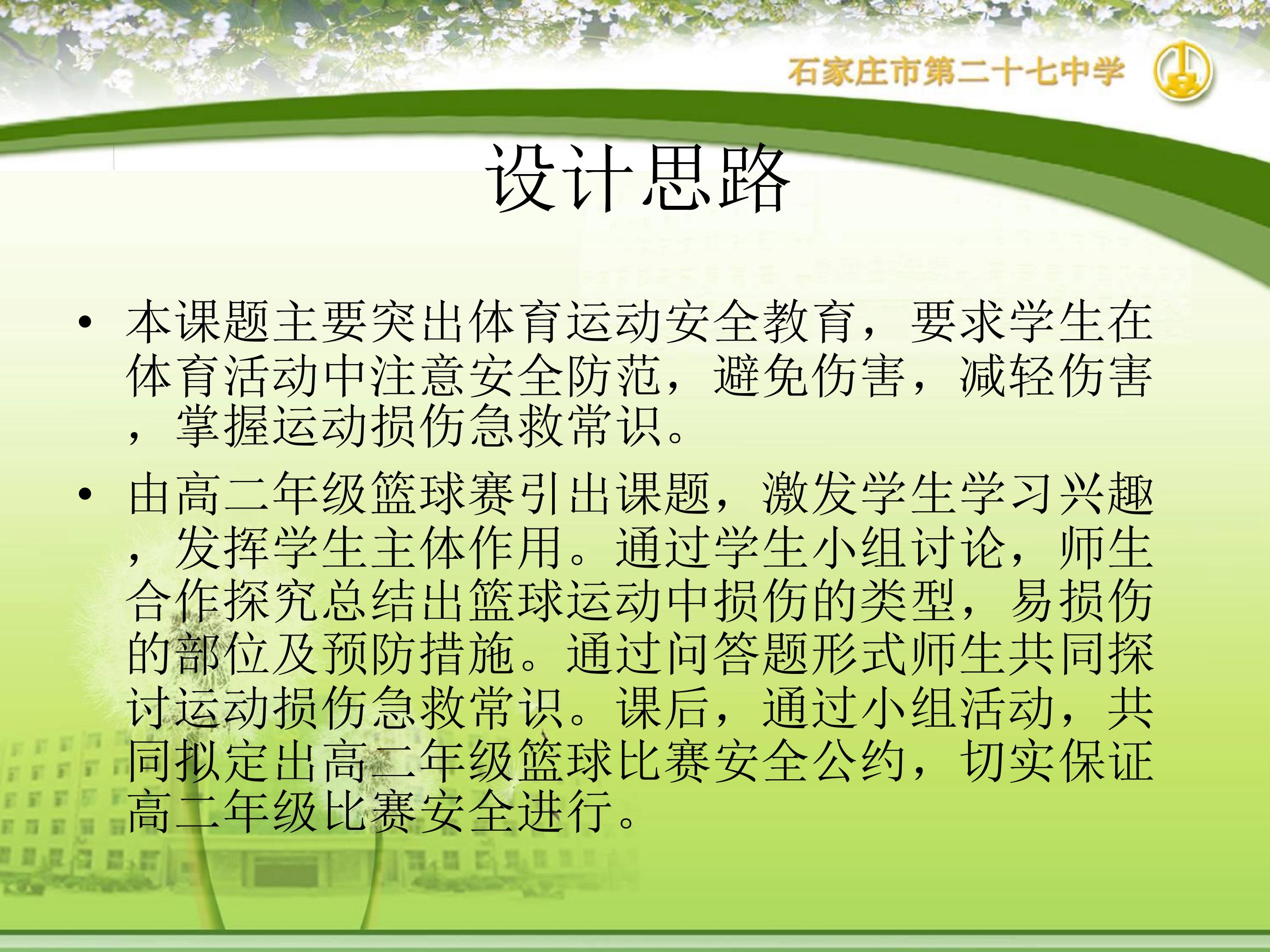 石家庄市第二十七中学

设计思路

• 本课题主要突出体育运动安全教育，要求学生在体育活动中注意安全防范，避免伤害，减轻伤害，掌握运动损伤急救常识。

• 由高二年级篮球赛引出课题，激发学生学习兴趣，发挥学生主体作用。通过学生小组讨论，师生合作探究总结出篮球运动中损伤的类型，易损伤的部位及预防措施。通过问答题形式师生共同探讨运动损伤急救常识。课后，通过小组活动，共同拟定出高二年级篮球比赛安全公约，切实保证高二年级比赛安全进行。